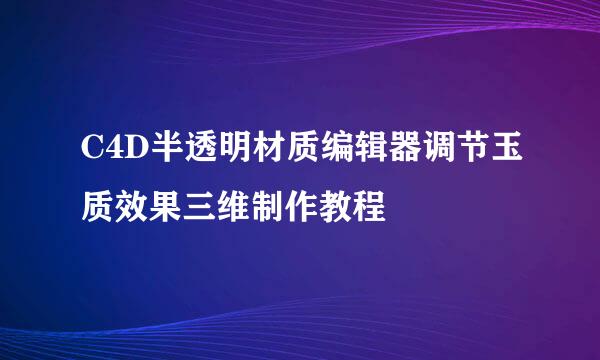 C4D半透明材质编辑器调节玉质效果三维制作教程